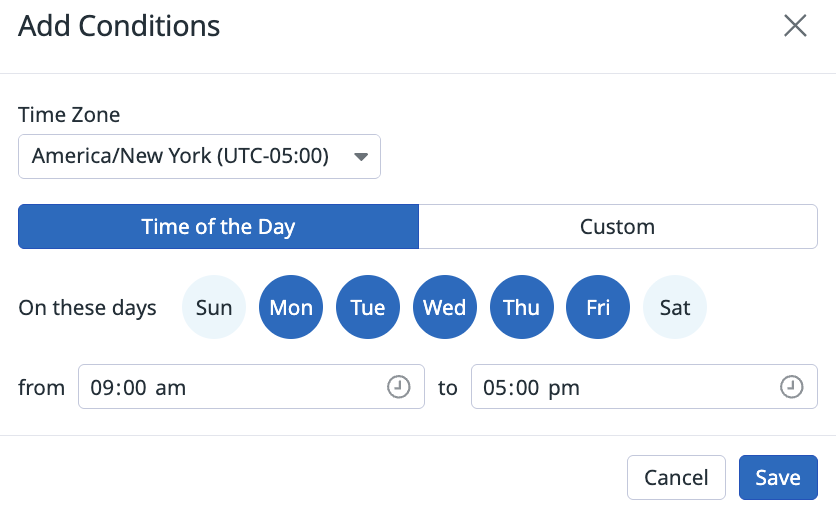 Add Conditions

Time Zone
America/New York (UTC-05:00)

Time of the Day
Custom

On these days Sun Mon Tue Wed Thu Fri Sat

from 09:00 am to 05:00 pm

Cancel Save